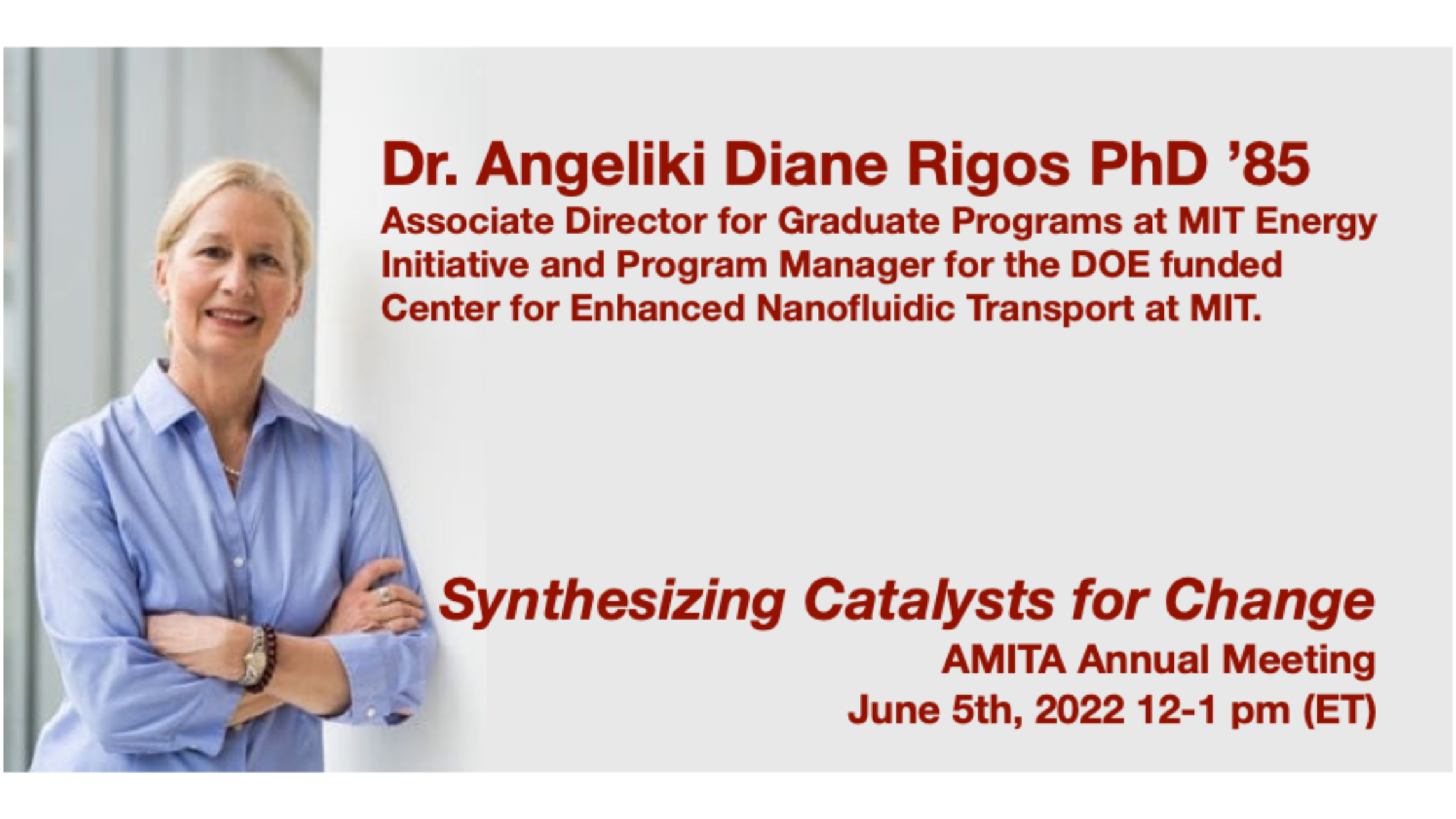 Dr. Angeliki Diane Rigos PhD ’85

Associate Director for Graduate Programs at MIT Energy Initiative and Program Manager for the DOE funded Center for Enhanced Nanofluidic Transport at MIT.

Synthesizing Catalysts for Change

AMITA Annual Meeting

June 5th, 2022 12-1 pm (ET)